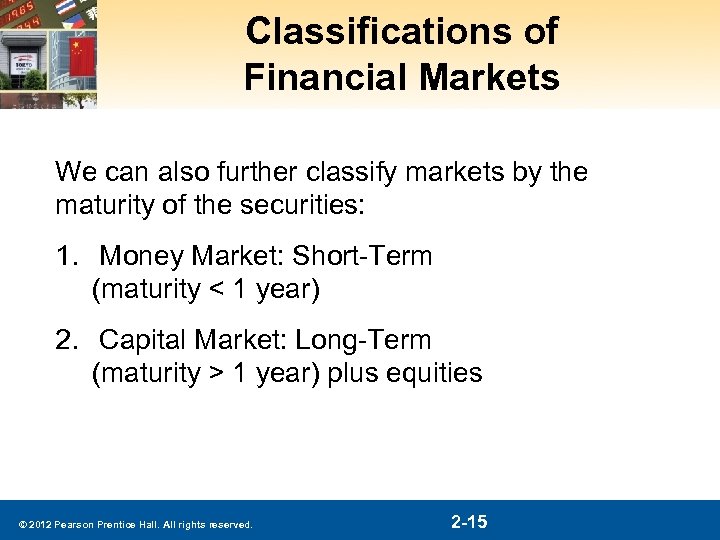 Classifications of Financial Markets

We can also further classify markets by the maturity of the securities:

1. Money Market: Short-Term (maturity < 1 year)

2. Capital Market: Long-Term (maturity > 1 year) plus equities

© 2012 Pearson Prentice Hall. All rights reserved.

2-15